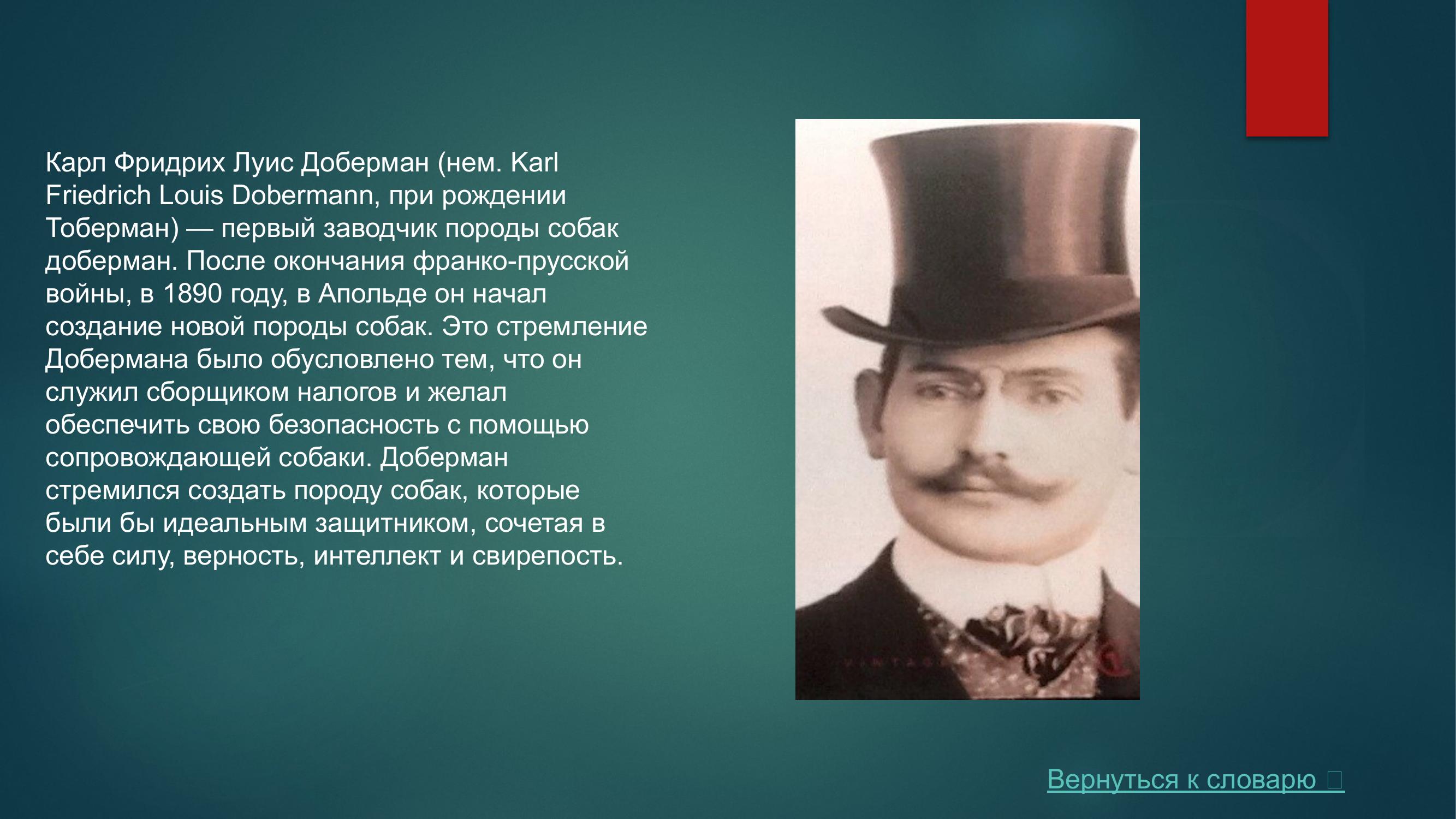 Карл Фридрих Луис Доберман (нем. Karl Friedrich Louis Dobermann, при рождении Тоберман) — первый заводчик породы собак доберман. После окончания франко-прусской войны, в 1890 году, в Апольде он начал создание новой породы собак. Это стремление Добермана было обусловлено тем, что он служил сборщиком налогов и желал обеспечить свою безопасность с помощью сопровождающей собаки. Доберман стремился создать породу собак, которые были бы идеальным защитником, сочетая в себе силу, верность, интеллект и свирепость.

VINTAGE

Вернуться к словарю